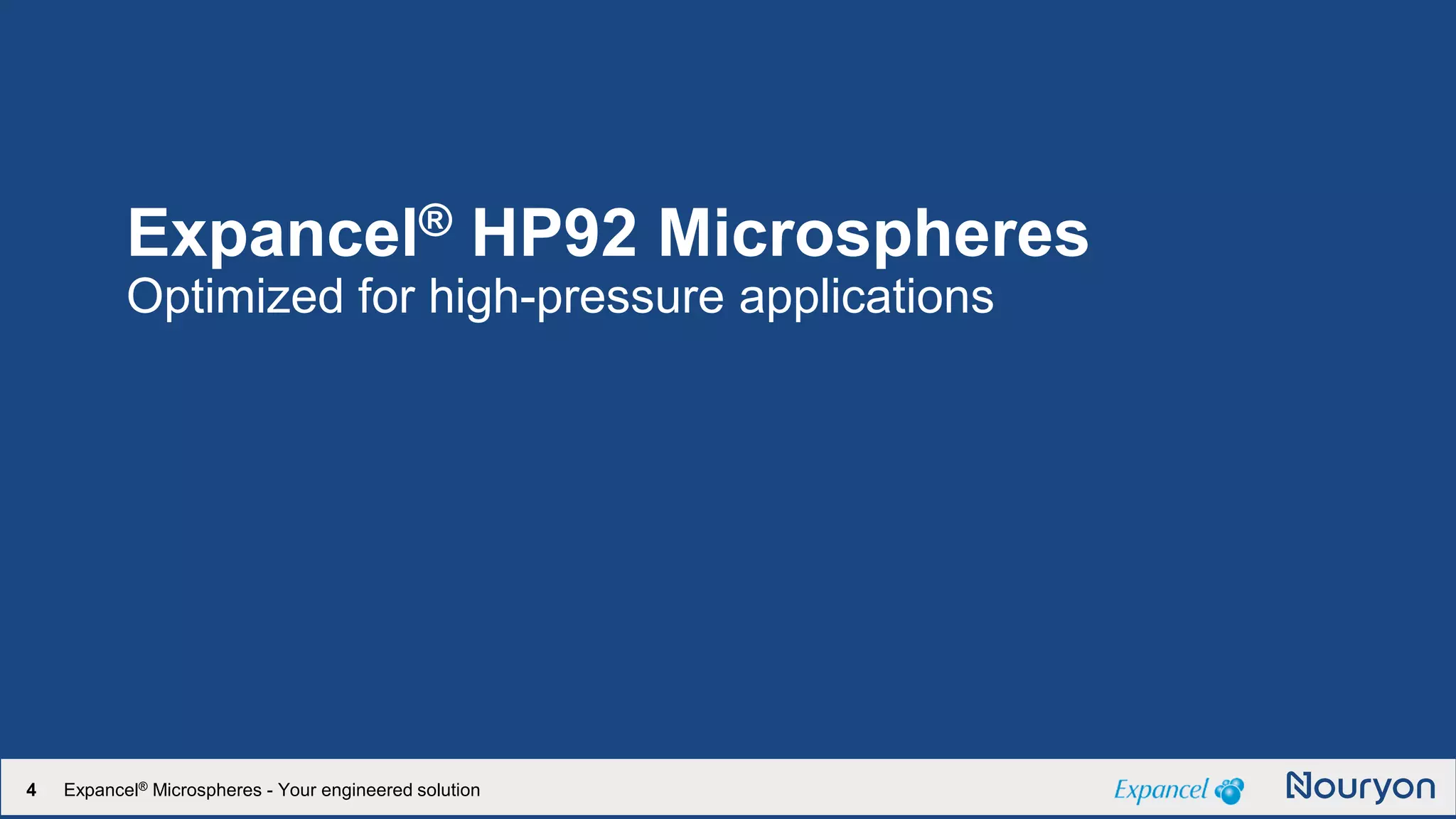 Expancel® HP92 Microspheres
Optimized for high-pressure applications

4 Expancel® Microspheres - Your engineered solution

Expancel

Nouryon